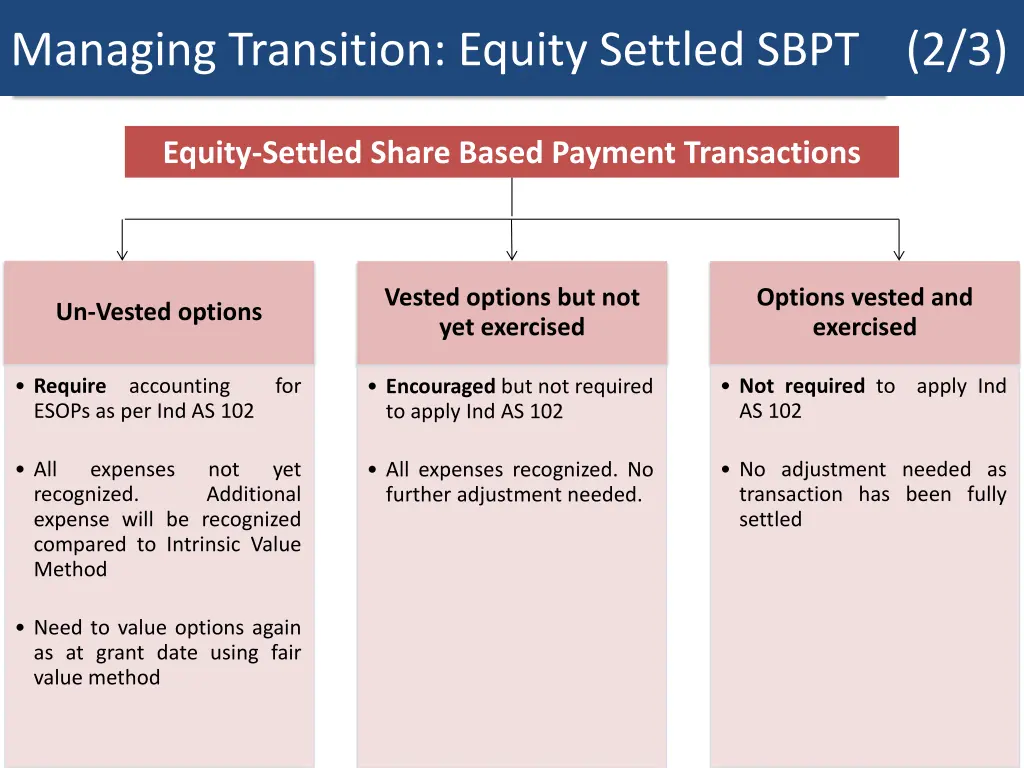 Managing Transition: Equity Settled SBPT (2/3)

Equity-Settled Share Based Payment Transactions

Un-Vested options

• Require accounting for ESOPs as per Ind AS 102

• All expenses not yet recognized. Additional expense will be recognized compared to Intrinsic Value Method

• Need to value options again as at grant date using fair value method

Vested options but not yet exercised

• Encouraged but not required to apply Ind AS 102

• All expenses recognized. No further adjustment needed.

Options vested and exercised

• Not required to apply Ind AS 102

• No adjustment needed as transaction has been fully settled